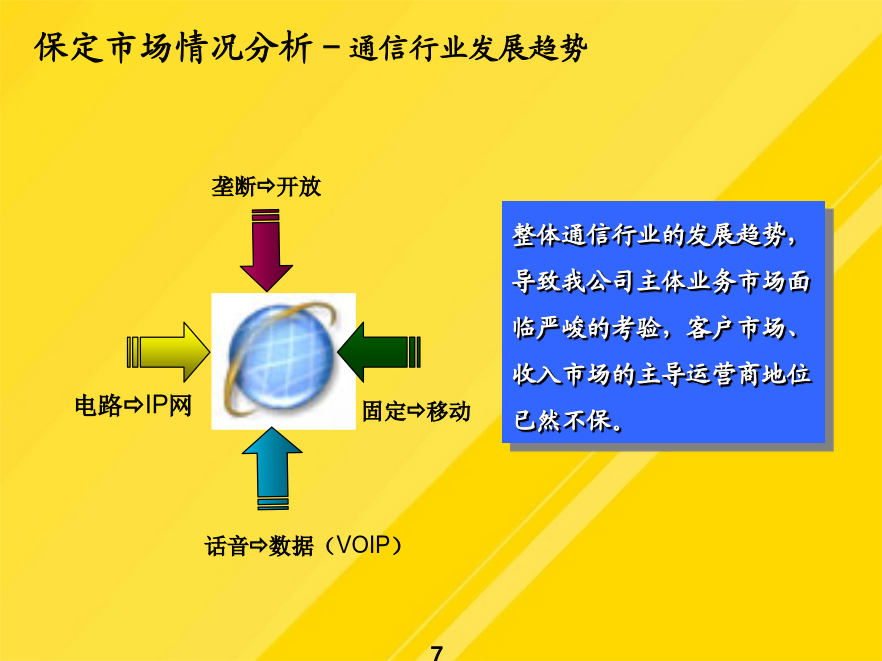 保定市场情况分析－通信行业发展趋势

垄断⇨开放

电路⇨IP网

固定⇨移动

话音⇨数据（VOIP）

整体通信行业的发展趋势，导致我公司主体业务市场面临严峻的考验，客户市场、收入市场的主导运营商地位已然不保。

7